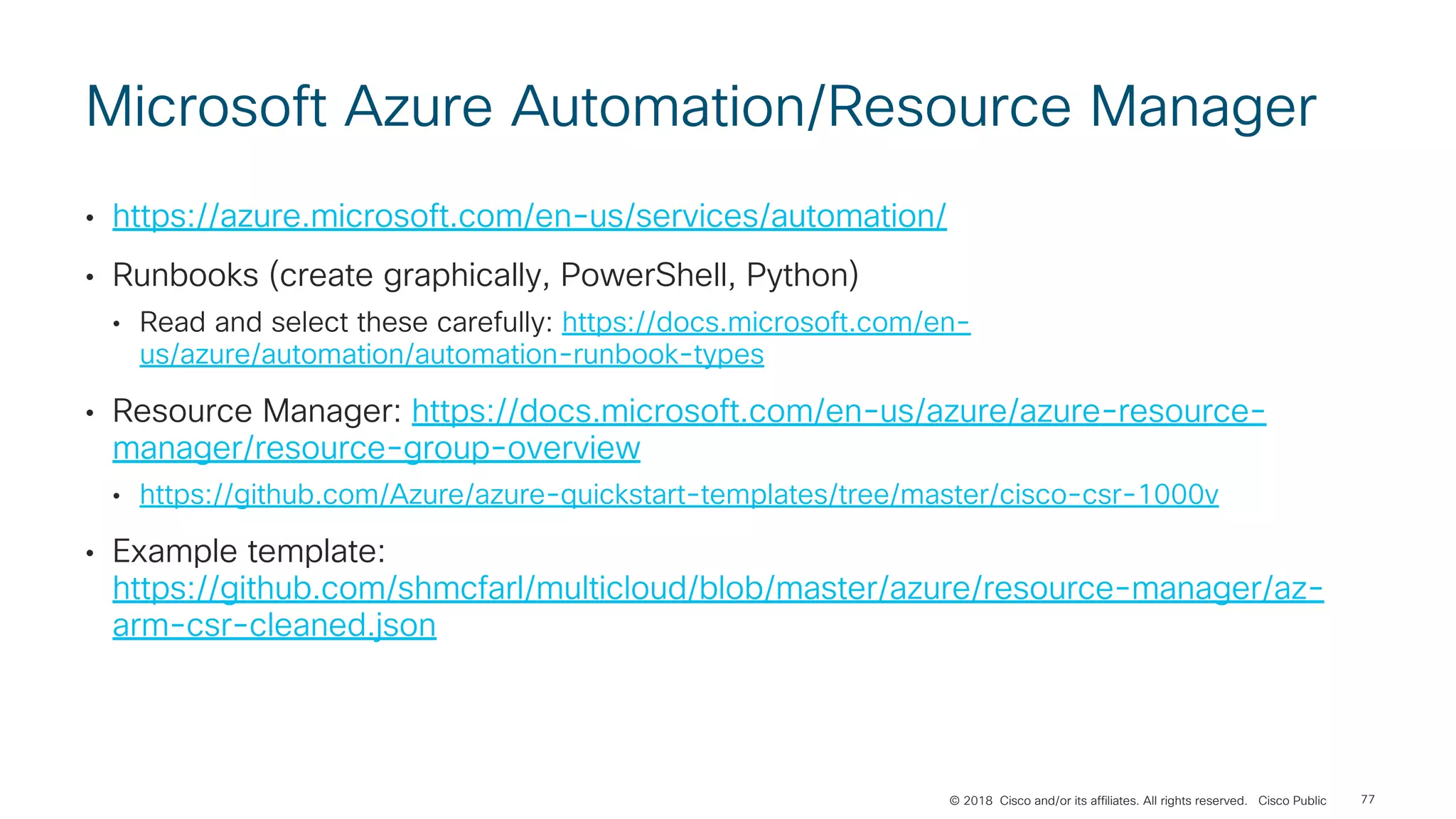 Microsoft Azure Automation/Resource Manager

• https://azure.microsoft.com/en-us/services/automation/

• Runbooks (create graphically, PowerShell, Python)

  • Read and select these carefully: https://docs.microsoft.com/en-us/azure/automation/automation-runbook-types

• Resource Manager: https://docs.microsoft.com/en-us/azure/azure-resource-manager/resource-group-overview

  • https://github.com/Azure/azure-quickstart-templates/tree/master/cisco-csr-1000v

• Example template: https://github.com/shmcfarl/multicloud/blob/master/azure/resource-manager/az-arm-csr-cleaned.json

© 2018 Cisco and/or its affiliates. All rights reserved. Cisco Public 77